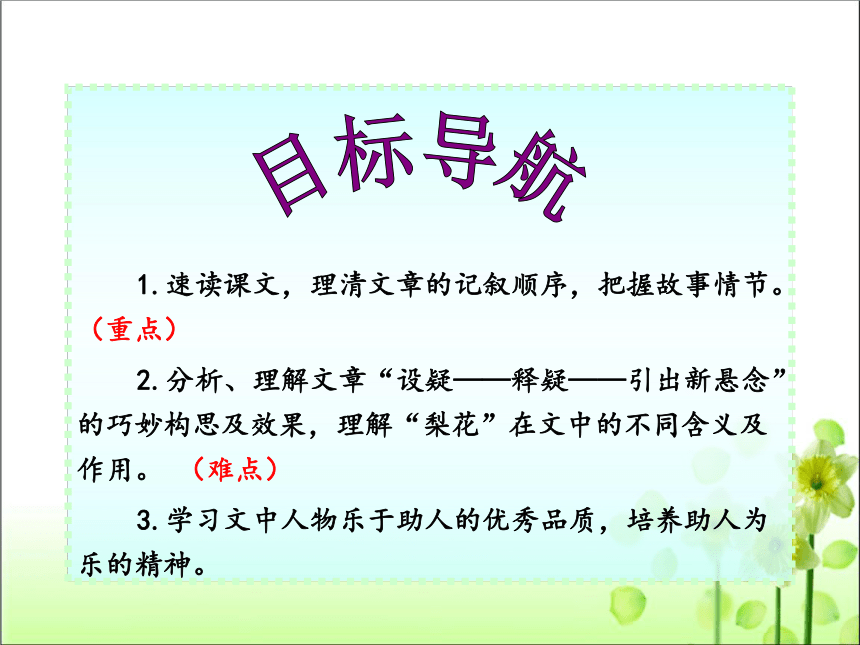 目标导航

1. 速读课文，理清文章的记叙顺序，把握故事情节。（重点）

2. 分析、理解文章“设疑——释疑——引出新悬念”的巧妙构思及效果，理解“梨花”在文中的不同含义及作用。（难点）

3. 学习文中人物乐于助人的优秀品质，培养助人为乐的精神。